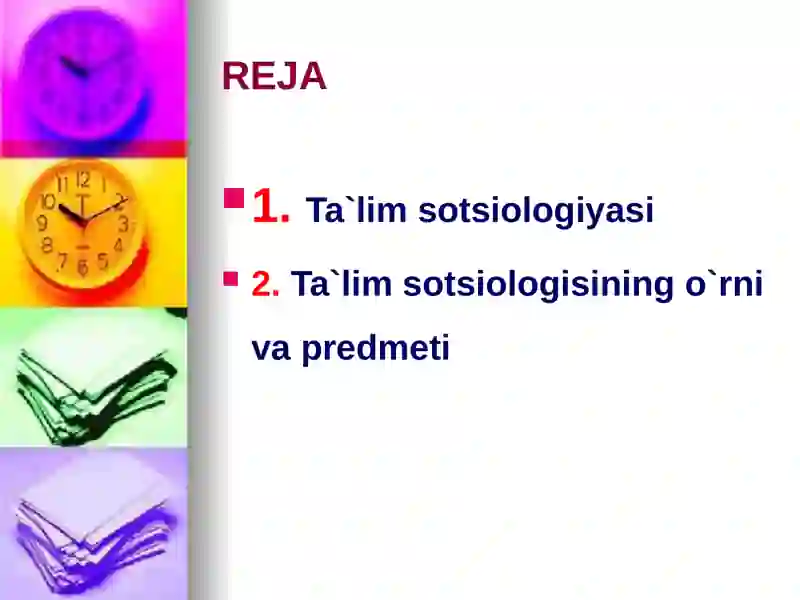 REJA

1. Ta`lim sotsiologiyasi

2. Ta`lim sotsiologisining o`rni va predmeti